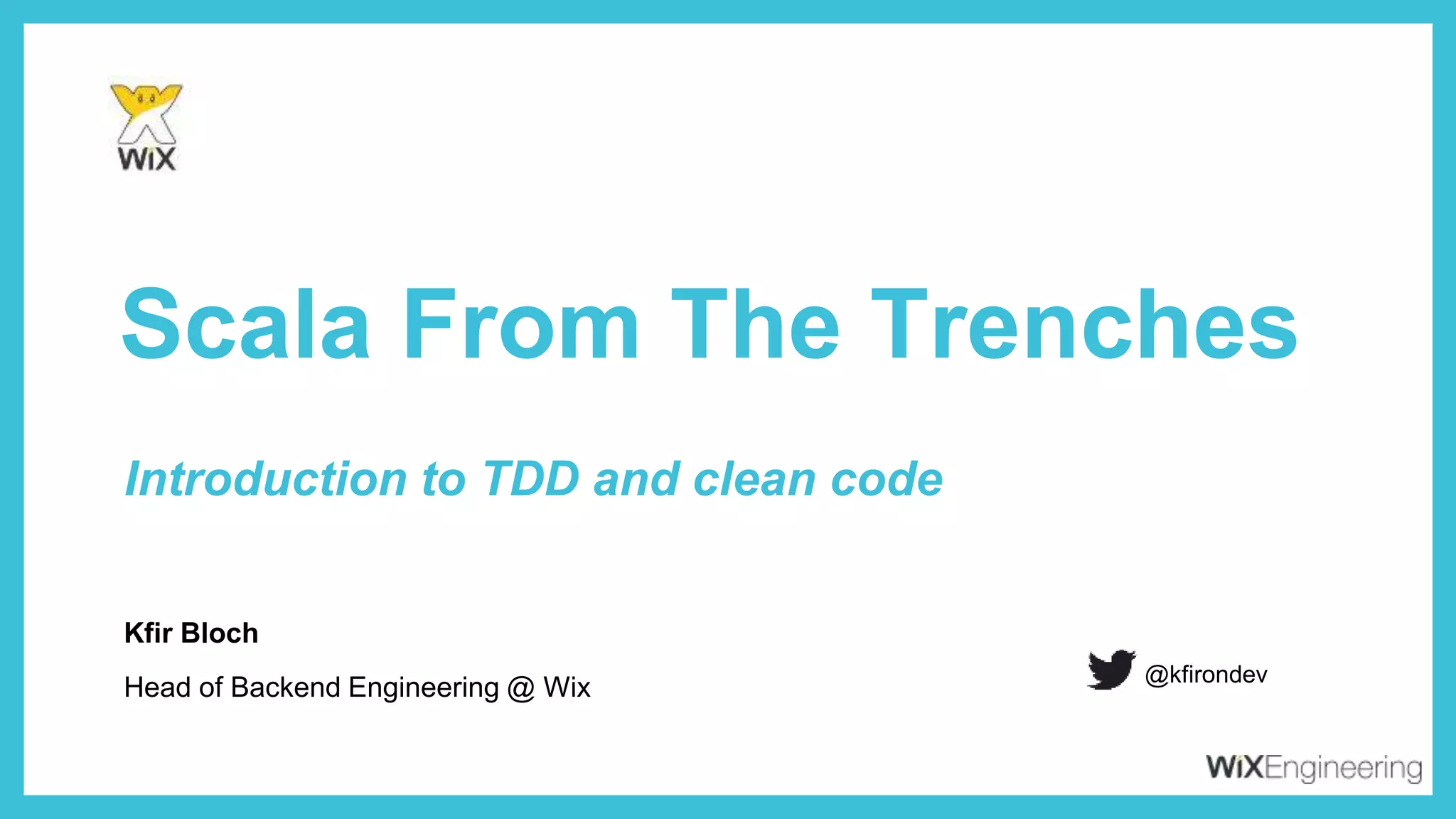 WiX

Scala From The Trenches

Introduction to TDD and clean code

Kfir Bloch

Head of Backend Engineering @ Wix

@kfirondev

WiXEngineering